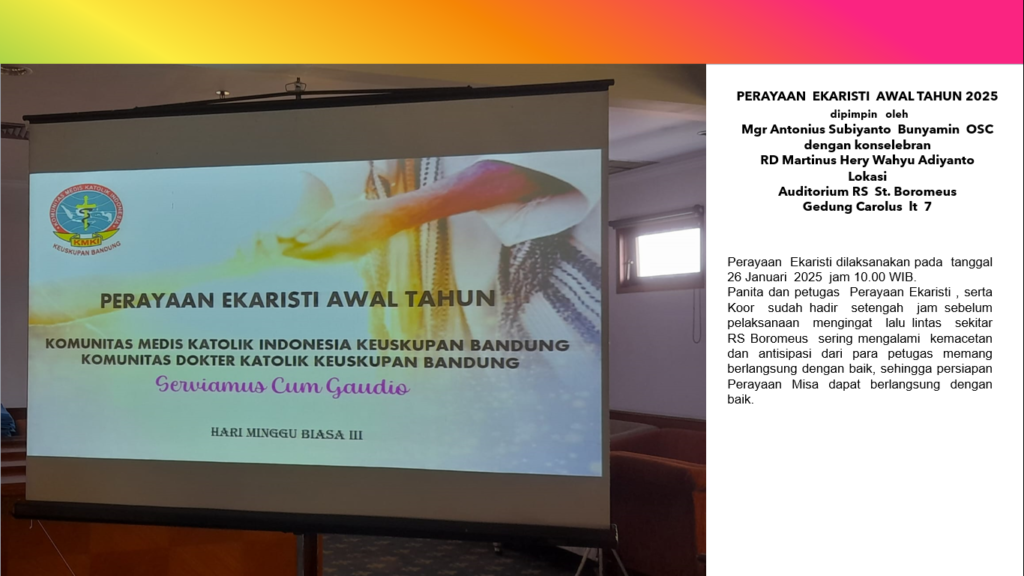 KOMUNITAS MEDIS KATOLIK INDONESIA
KMKI
KEUSKUPAN BANDUNG

PERAYAAN EKARISTI AWAL TAHUN

KOMUNITAS MEDIS KATOLIK INDONESIA KEUSKUPAN BANDUNG
KOMUNITAS DOKTER KATOLIK KEUSKUPAN BANDUNG

Serviamus Cum Gaudio

HARI MINGGU BIASA III

PERAYAAN EKARISTI AWAL TAHUN 2025
dipimpin oleh
Mgr Antonius Subiyanto Bunyamin OSC
dengan konselebran
RD Martinus Hery Wahyu Adiyanto
Lokasi
Auditorium RS St. Boromeus
Gedung Carolus lt 7

Perayaan Ekaristi dilaksanakan pada tanggal 26 Januari 2025 jam 10.00 WIB.
Panita dan petugas Perayaan Ekaristi , serta Koor sudah hadir setengah jam sebelum pelaksanaan mengingat lalu lintas sekitar RS Boromeus sering mengalami kemacetan dan antisipasi dari para petugas memang berlangsung dengan baik, sehingga persiapan Perayaan Misa dapat berlangsung dengan baik.